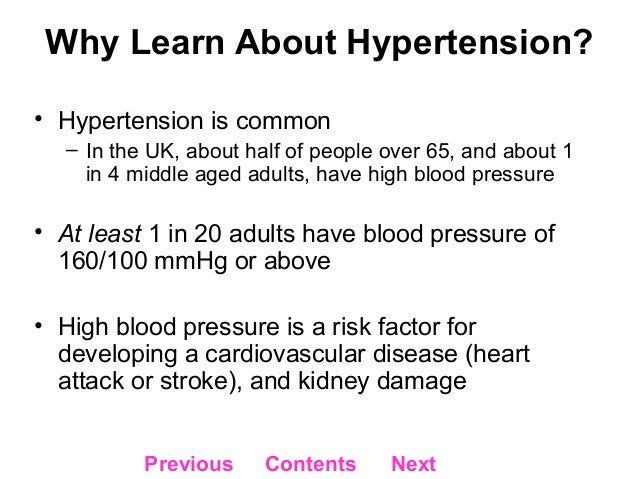 Why Learn About Hypertension?

• Hypertension is common
– In the UK, about half of people over 65, and about 1 in 4 middle aged adults, have high blood pressure

• At least 1 in 20 adults have blood pressure of 160/100 mmHg or above

• High blood pressure is a risk factor for developing a cardiovascular disease (heart attack or stroke), and kidney damage

Previous Contents Next